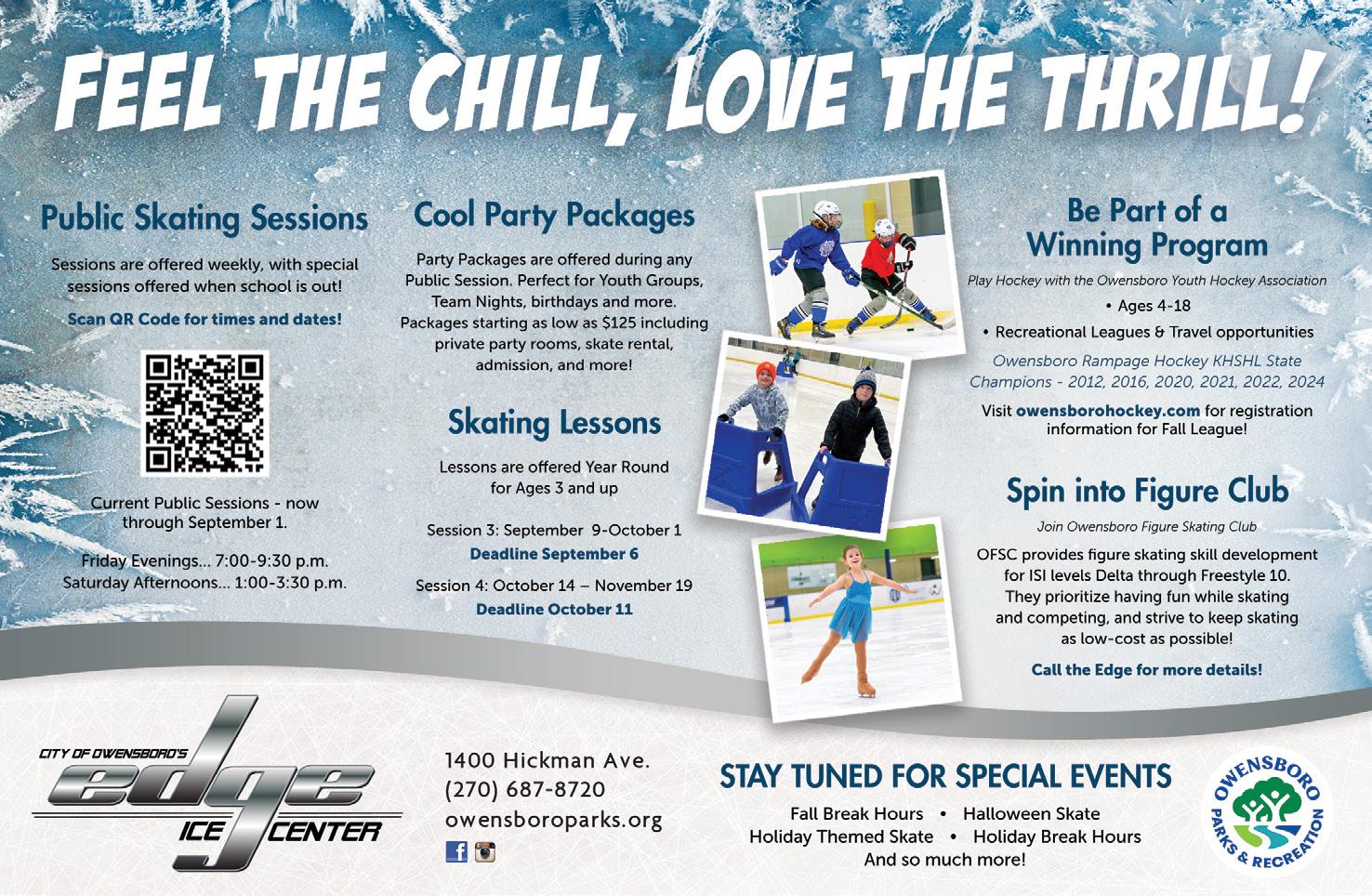 FEEL THE CHILL, LOVE THE THRILL!

Public Skating Sessions

Sessions are offered weekly, with special sessions offered when school is out!

Scan QR Code for times and dates!

Current Public Sessions - now through September 1.

Friday Evenings... 7:00-9:30 p.m.
Saturday Afternoons... 1:00-3:30 p.m.

Cool Party Packages

Party Packages are offered during any Public Session. Perfect for Youth Groups, Team Nights, birthdays and more. Packages starting as low as $125 including private party rooms, skate rental, admission, and more!

Skating Lessons

Lessons are offered Year Round for Ages 3 and up

Session 3: September 9-October 1
Deadline September 6

Session 4: October 14 – November 19
Deadline October 11

Be Part of a Winning Program

Play Hockey with the Owensboro Youth Hockey Association

• Ages 4-18
• Recreational Leagues & Travel opportunities

Owensboro Rampage Hockey KHSHL State Champions - 2012, 2016, 2020, 2021, 2022, 2024

Visit owensborohockey.com for registration information for Fall League!

Spin into Figure Club

Join Owensboro Figure Skating Club

OFSC provides figure skating skill development for ISI levels Delta through Freestyle 10. They prioritize having fun while skating and competing, and strive to keep skating as low-cost as possible!

Call the Edge for more details!

CITY OF OWENSBORO'S edge ICE CENTER

1400 Hickman Ave.
(270) 687-8720
owensboroparks.org

STAY TUNED FOR SPECIAL EVENTS

Fall Break Hours • Halloween Skate
Holiday Themed Skate • Holiday Break Hours
And so much more!

OWENSBORO PARKS & RECREATION